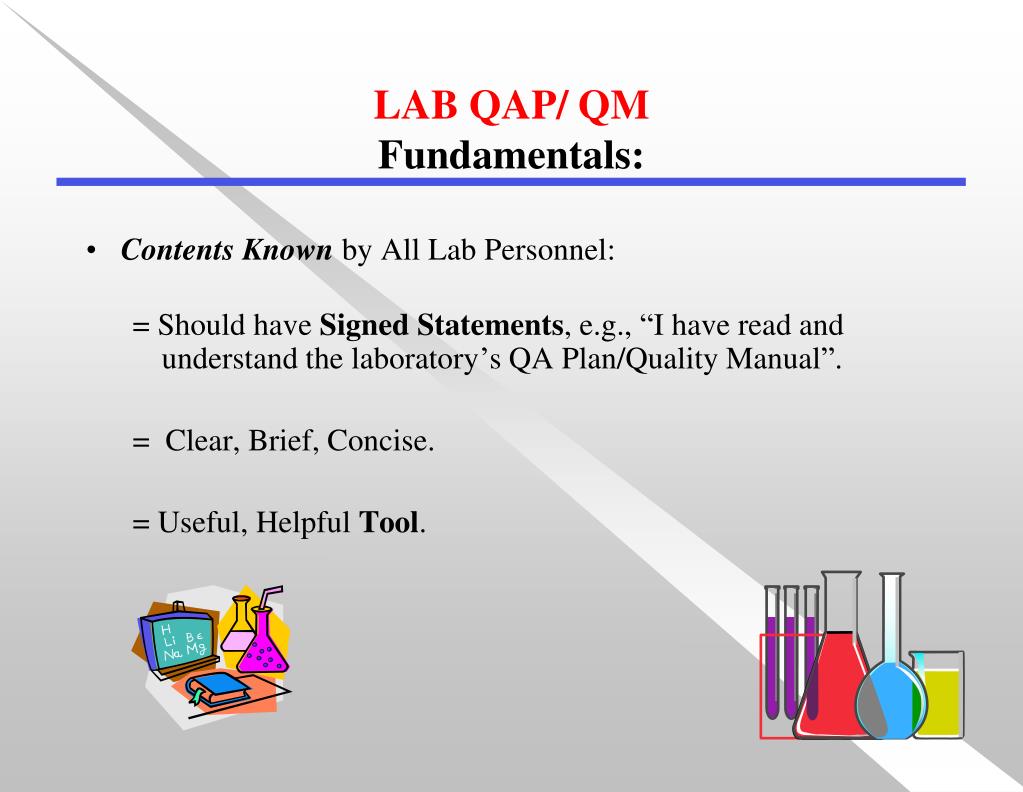 LAB QAP/ QM
Fundamentals:

• Contents Known by All Lab Personnel:

= Should have Signed Statements, e.g., “I have read and understand the laboratory’s QA Plan/Quality Manual”.

= Clear, Brief, Concise.

= Useful, Helpful Tool.

H
Li Be
Na Mg